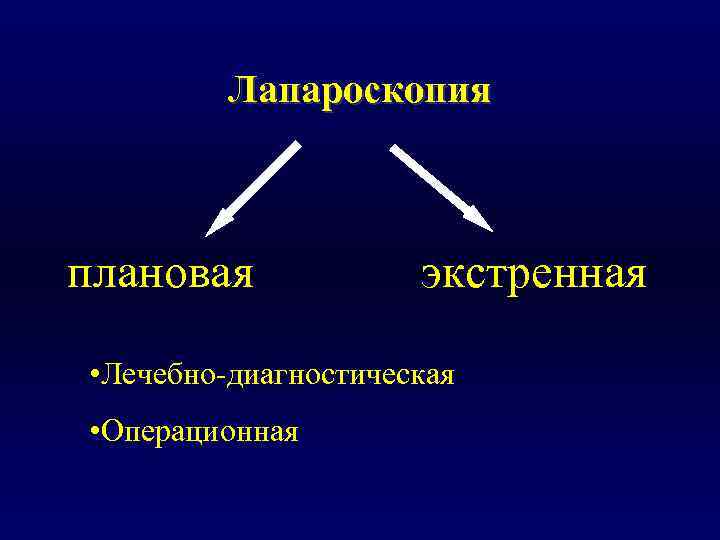 Лапароскопия

плановая

экстренная

•Лечебно-диагностическая

•Операционная